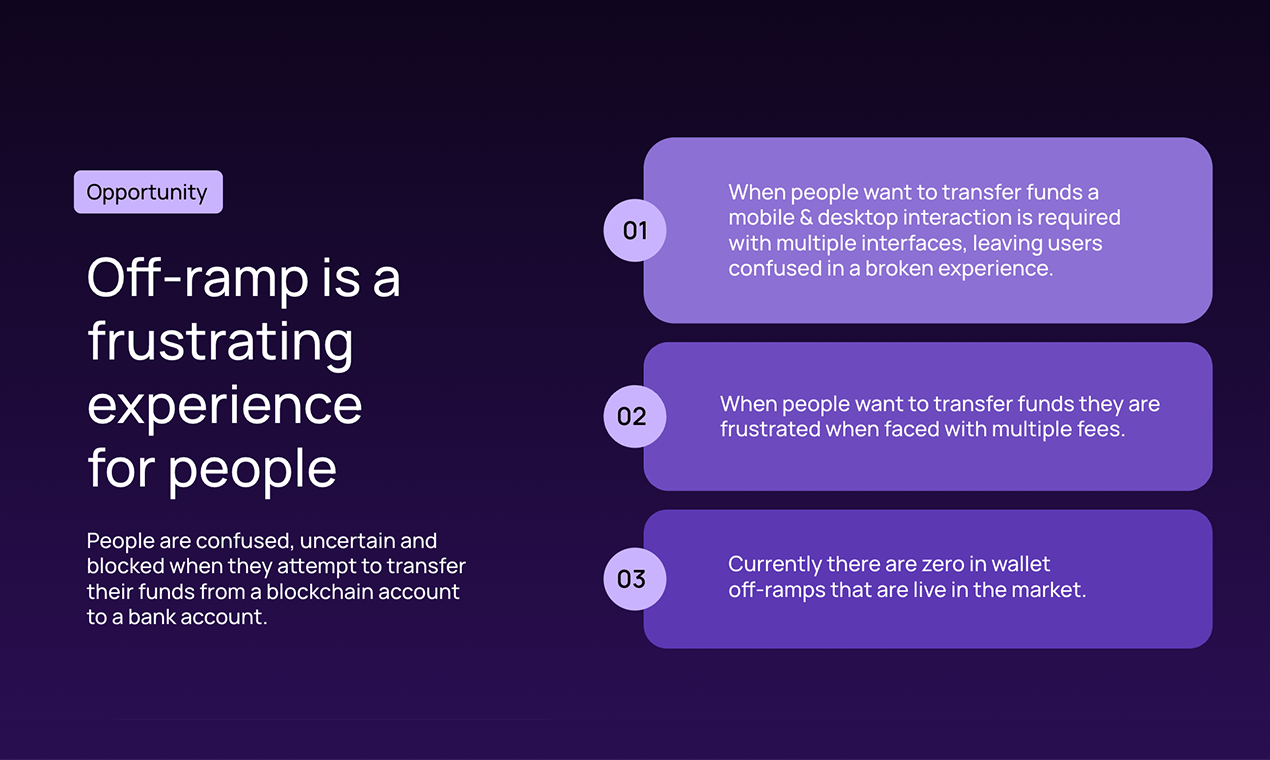 Opportunity

Off-ramp is a frustrating experience for people

People are confused, uncertain and blocked when they attempt to transfer their funds from a blockchain account to a bank account.

01

When people want to transfer funds a mobile & desktop interaction is required with multiple interfaces, leaving users confused in a broken experience.

02

When people want to transfer funds they are frustrated when faced with multiple fees.

03

Currently there are zero in wallet off-ramps that are live in the market.